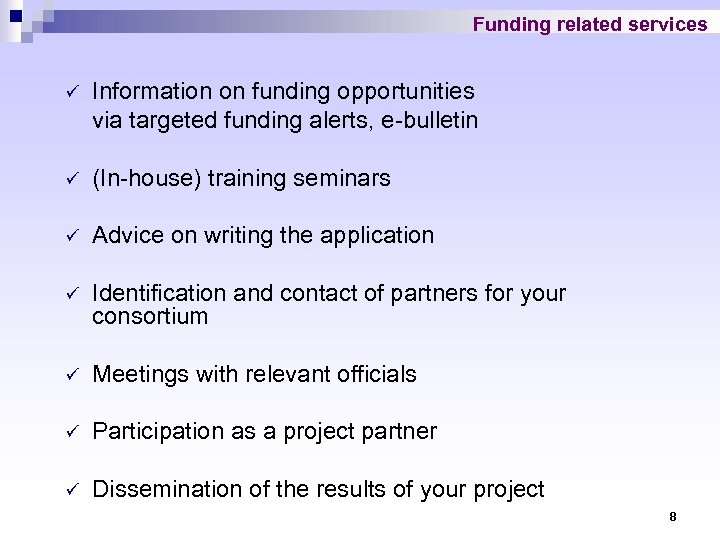 Funding related services

✓ Information on funding opportunities
via targeted funding alerts, e-bulletin

✓ (In-house) training seminars

✓ Advice on writing the application

✓ Identification and contact of partners for your consortium

✓ Meetings with relevant officials

✓ Participation as a project partner

✓ Dissemination of the results of your project

8